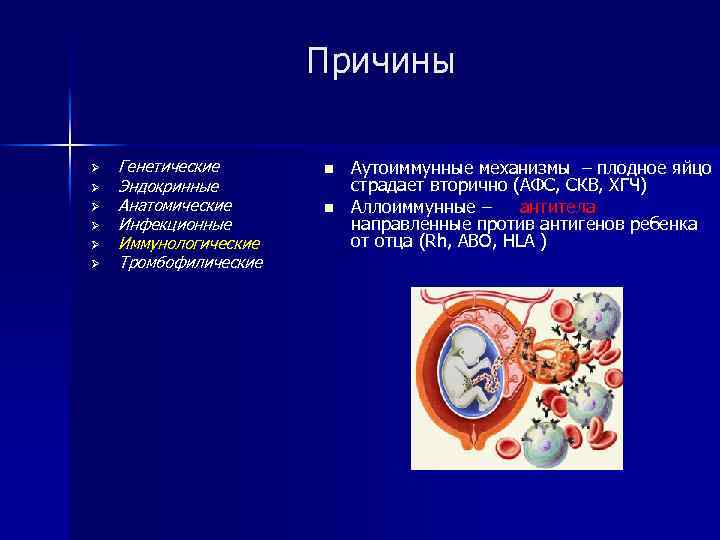 Причины

Генетические
Эндокринные
Анатомические
Инфекционные
Иммунологические
Тромбофилические

Аутоиммунные механизмы – плодное яйцо страдает вторично (АФС, СКВ, ХГЧ)

Аллоиммунные – антитела направленные против антигенов ребенка от отца (Rh, ABO, HLA )